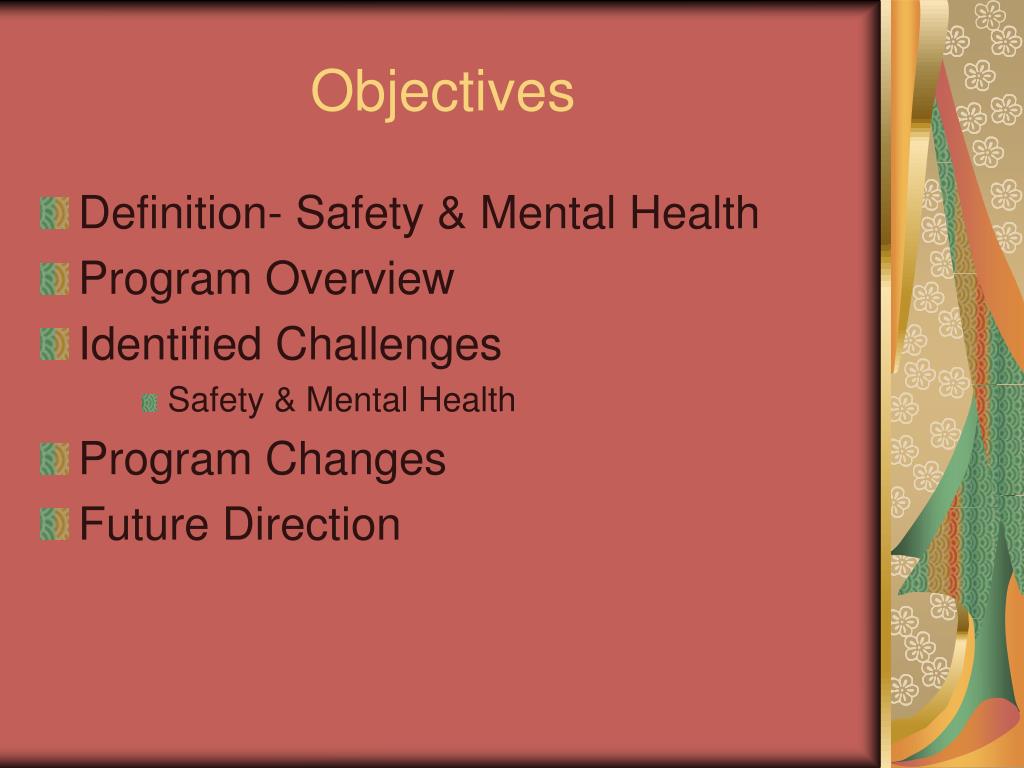 Objectives

Definition- Safety & Mental Health
Program Overview
Identified Challenges
Safety & Mental Health
Program Changes
Future Direction